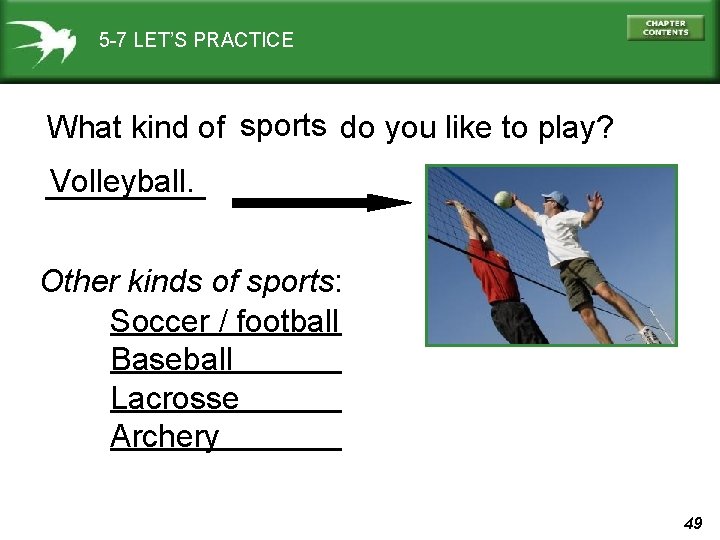 5-7 LET'S PRACTICE

CHAPTER CONTENTS

What kind of sports do you like to play?

Volleyball.

Other kinds of sports:

Soccer / football

Baseball

Lacrosse

Archery

49